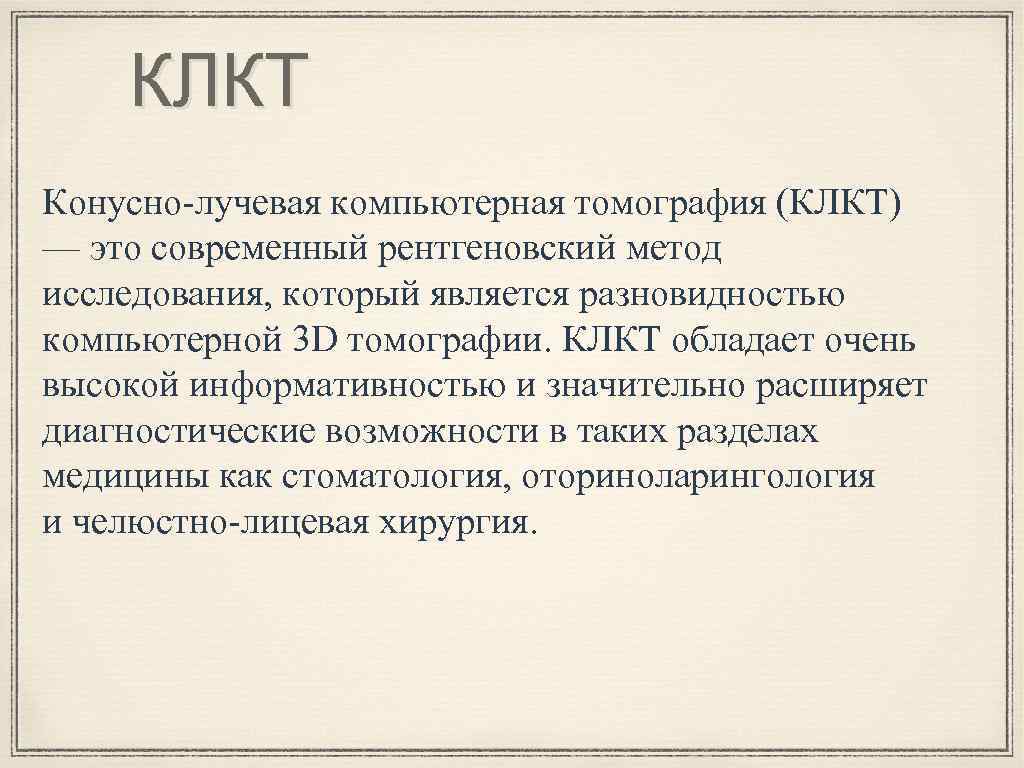 КЛКТ

Конусно-лучевая компьютерная томография (КЛКТ) — это современный рентгеновский метод исследования, который является разновидностью компьютерной 3D томографии. КЛКТ обладает очень высокой информативностью и значительно расширяет диагностические возможности в таких разделах медицины как стоматология, оториноларингология и челюстно-лицевая хирургия.